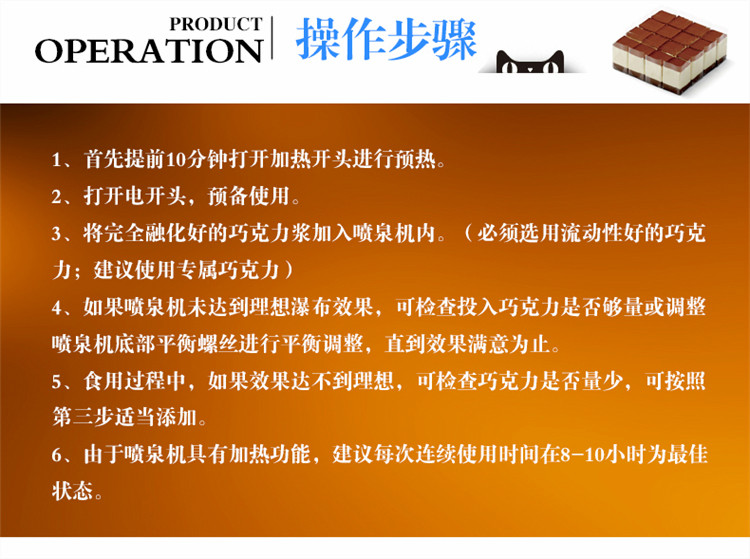 PRODUCT
OPERATION

操作步骤

1、首先提前10分钟打开加热开头进行预热。

2、打开电开头，预备使用。

3、将完全融化好的巧克力浆加入喷泉机内。（必须选用流动性好的巧克力；建议使用专属巧克力）

4、如果喷泉机未达到理想瀑布效果，可检查投入巧克力是否够量或调整喷泉机底部平衡螺丝进行平衡调整，直到效果满意为止。

5、食用过程中，如果效果达不到理想，可检查巧克力是否量少，可按照第三步适当添加。

6、由于喷泉机具有加热功能，建议每次连续使用时间在8-10小时为最佳状态。